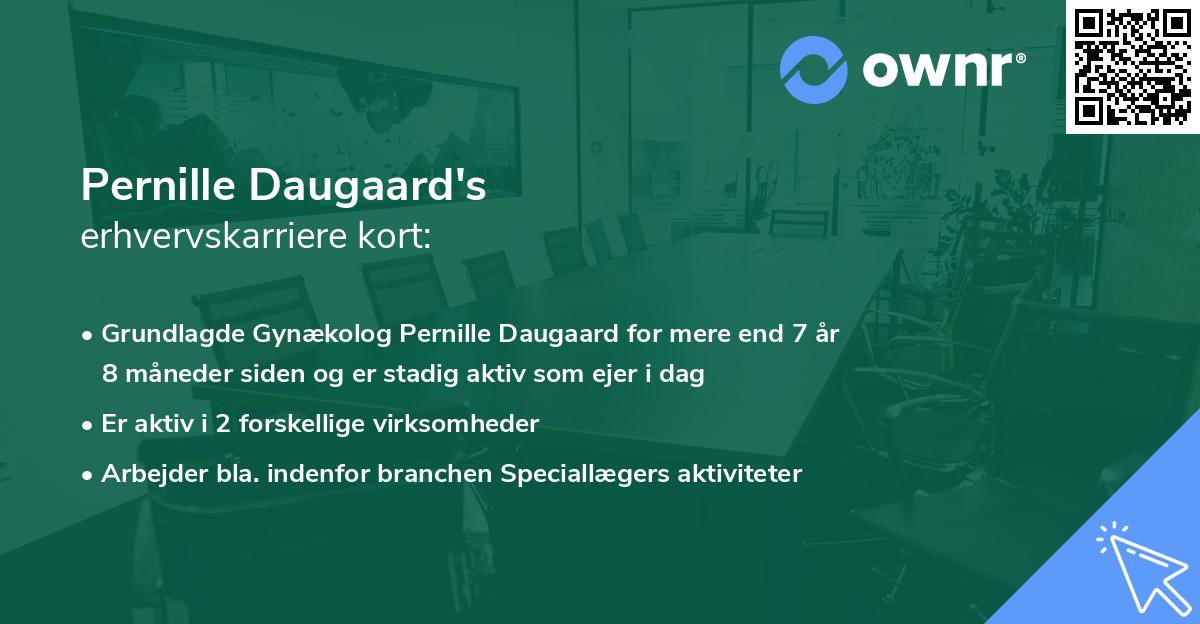 ownr®

Pernille Daugaard's
erhvervskarriere kort:

• Grundlagde Gynækolog Pernille Daugaard for mere end 7 år 8 måneder siden og er stadig aktiv som ejer i dag

• Er aktiv i 2 forskellige virksomheder

• Arbejder bla. indenfor branchen Speciallægers aktiviteter